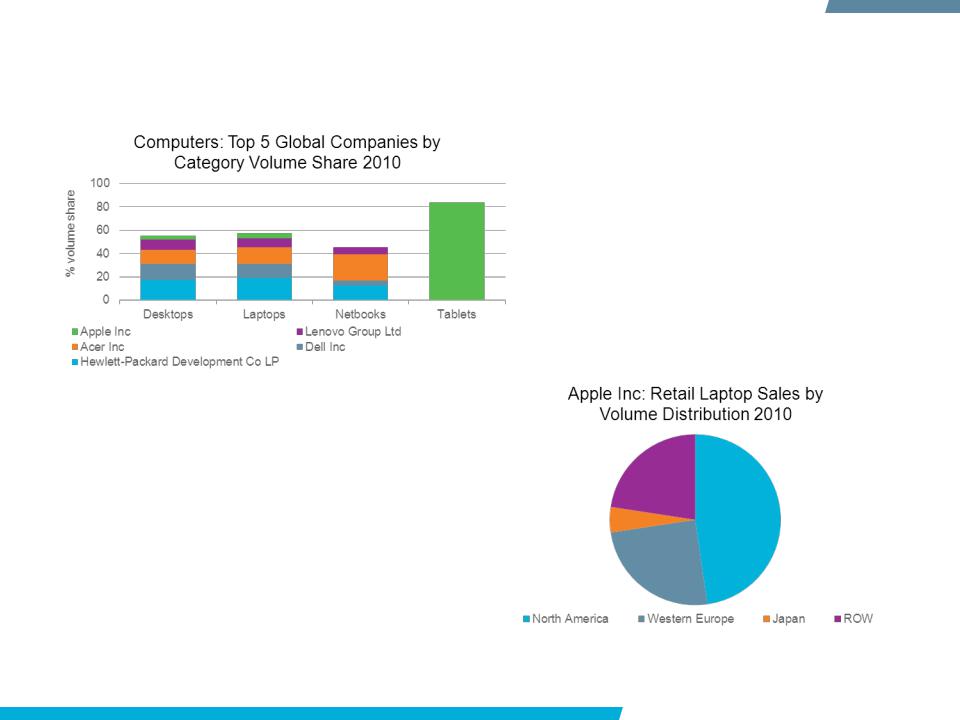 Computers: Top 5 Global Companies by Category Volume Share 2010

% volume share

100
80
60
40
20
0

Desktops
Laptops
Netbooks
Tablets

Apple Inc
Lenovo Group Ltd
Acer Inc
Dell Inc
Hewlett-Packard Development Co LP

Apple Inc: Retail Laptop Sales by Volume Distribution 2010

North America
Western Europe
Japan
ROW